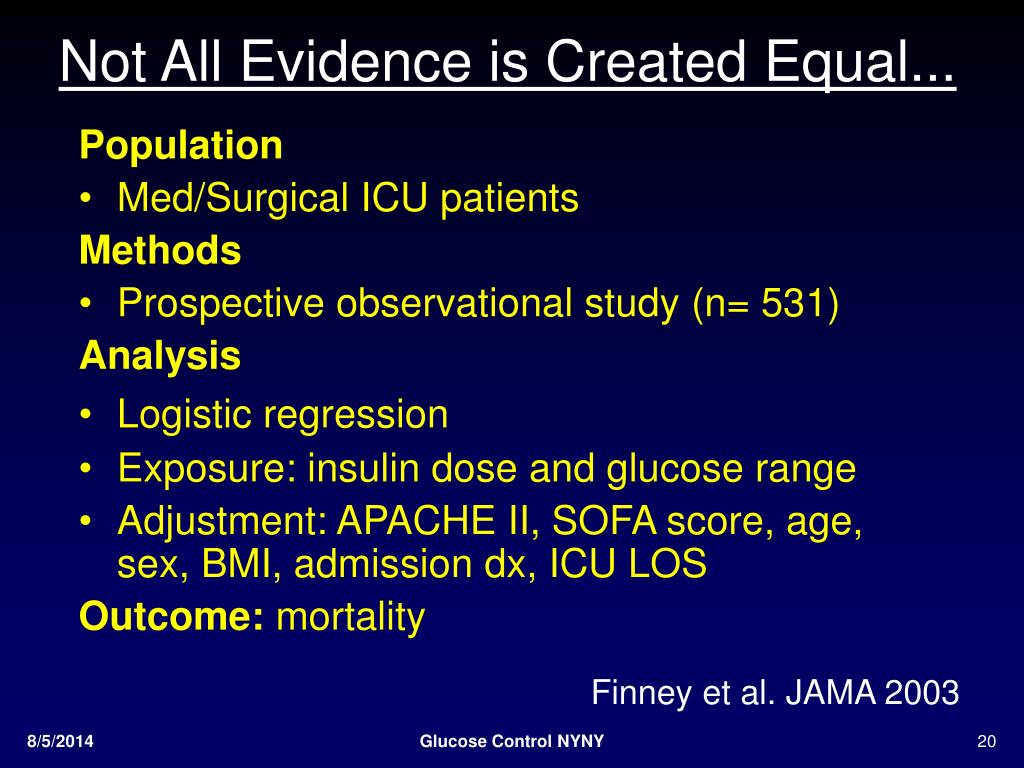 Not All Evidence is Created Equal...

Population
• Med/Surgical ICU patients
Methods
• Prospective observational study (n= 531)
Analysis
• Logistic regression
• Exposure: insulin dose and glucose range
• Adjustment: APACHE II, SOFA score, age, sex, BMI, admission dx, ICU LOS
Outcome: mortality

Finney et al. JAMA 2003

8/5/2014

Glucose Control NYNY

20